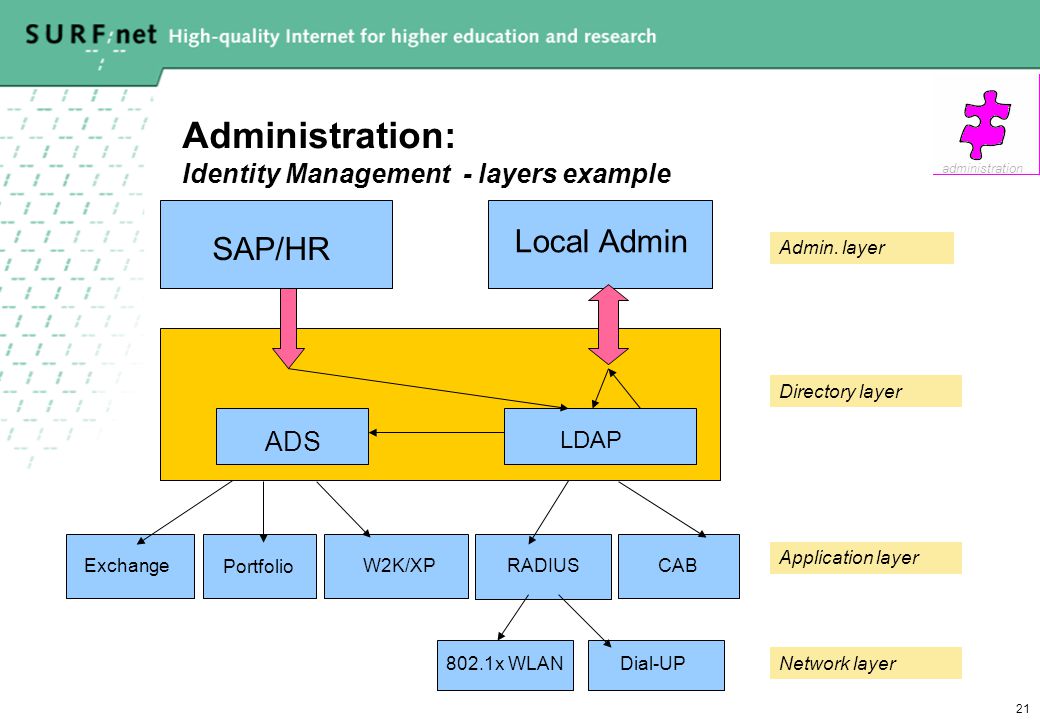 SURFnet High-quality Internet for higher education and research

administration

Administration:
Identity Management - layers example

SAP/HR

Local Admin

Admin. layer

Directory layer

ADS

LDAP

Exchange

Portfolio

W2K/XP

RADIUS

CAB

Application layer

802.1x WLAN

Dial-UP

Network layer

21